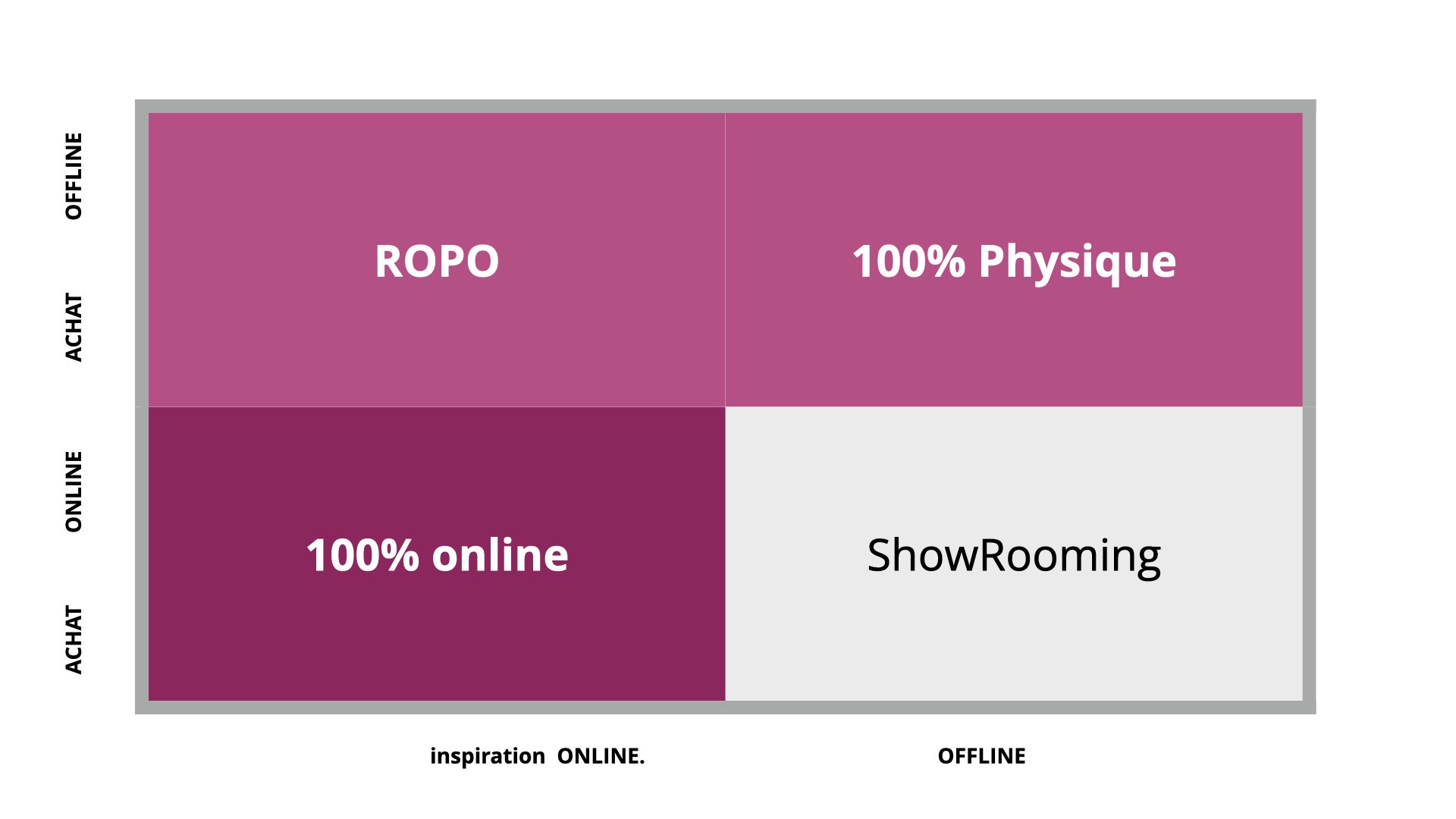 ACHAT OFFLINE

ROPO

100% Physique

ACHAT ONLINE

100% online

ShowRooming

inspiration ONLINE.

OFFLINE